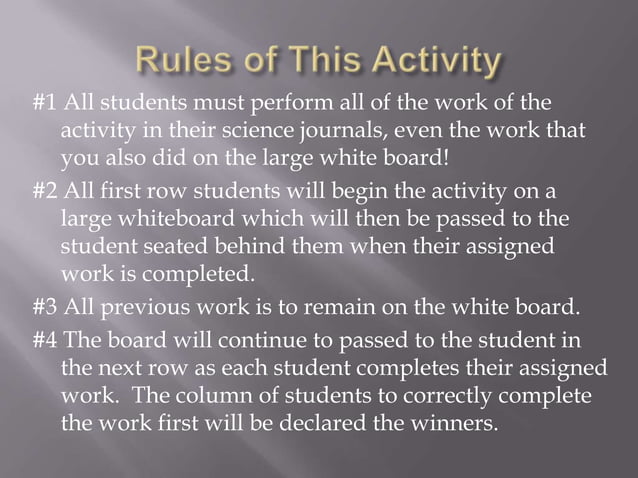 Rules of This Activity

#1 All students must perform all of the work of the activity in their science journals, even the work that you also did on the large white board!

#2 All first row students will begin the activity on a large whiteboard which will then be passed to the student seated behind them when their assigned work is completed.

#3 All previous work is to remain on the white board.

#4 The board will continue to passed to the student in the next row as each student completes their assigned work. The column of students to correctly complete the work first will be declared the winners.